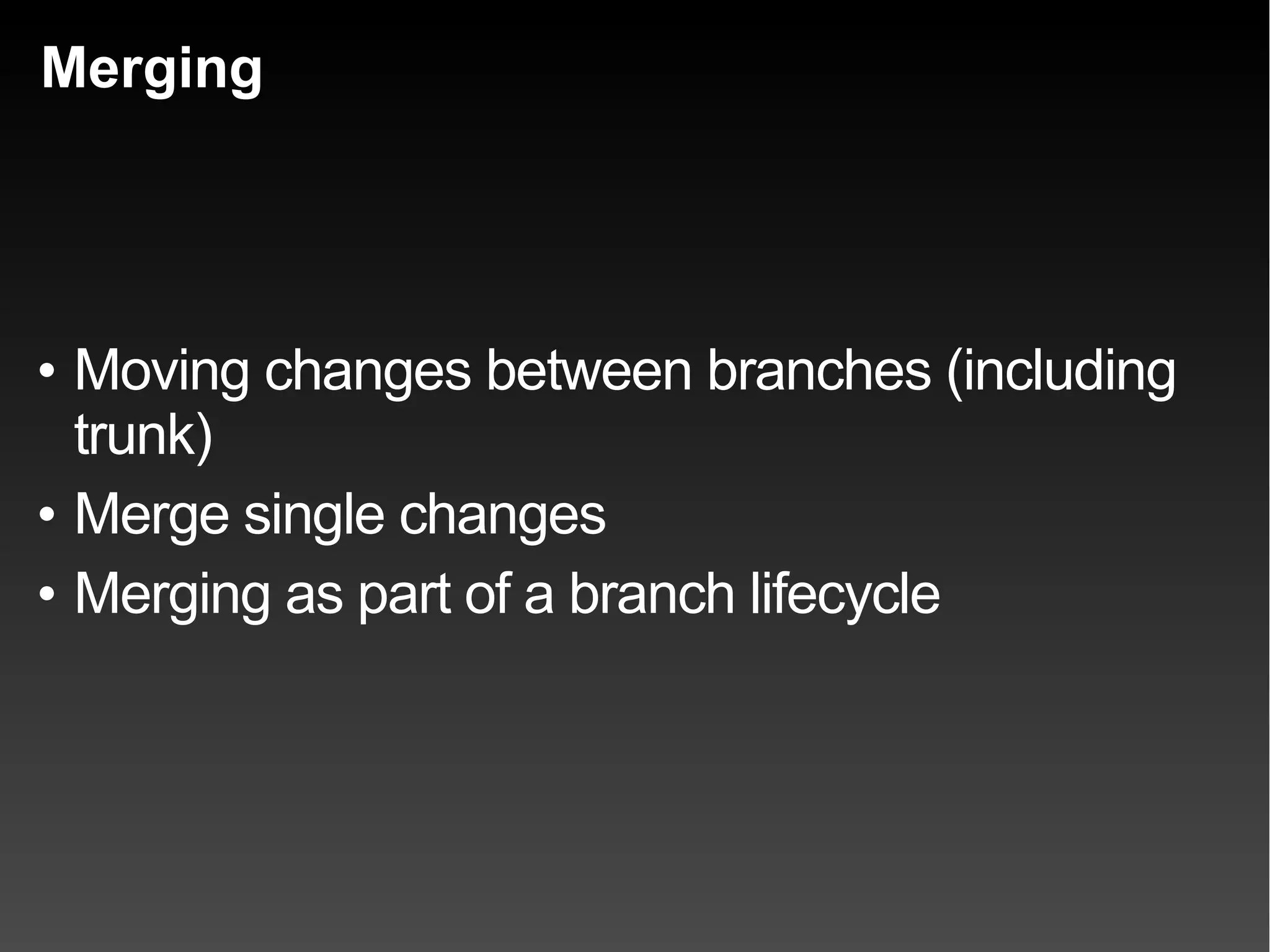 Merging

• Moving changes between branches (including trunk)
• Merge single changes
• Merging as part of a branch lifecycle